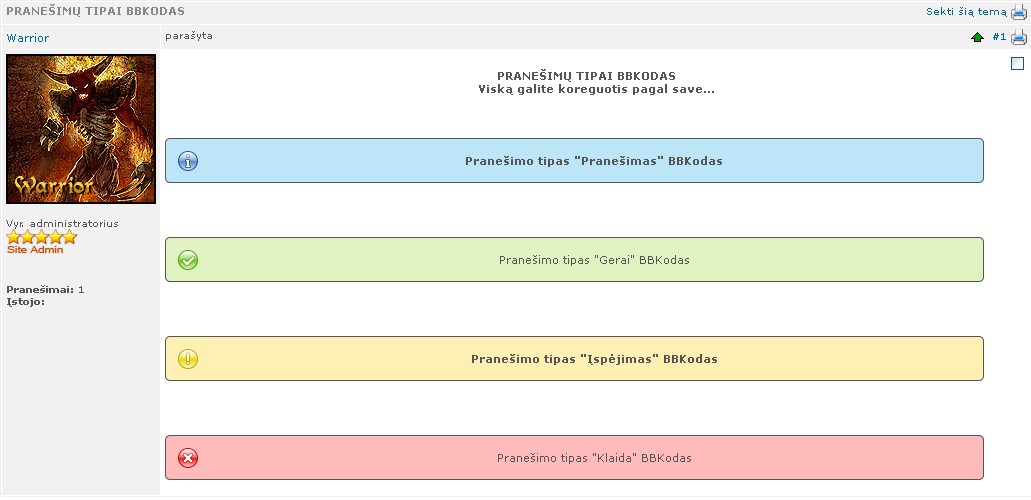 PRANEŠIMŲ TIPAI BBKODAS

Sekti šią temą

Warrior

parašyta

#1

Warrior

Vyr. administratorius
Site Admin

Pranešimai: 1
Įstojo:

PRANEŠIMŲ TIPAI BBKODAS
Viską galite koreguotis pagal save...

Pranešimo tipas "Pranešimas" BBKodas

Pranešimo tipas "Gerai" BBKodas

Pranešimo tipas "Įspėjimas" BBKodas

Pranešimo tipas "Klaida" BBKodas